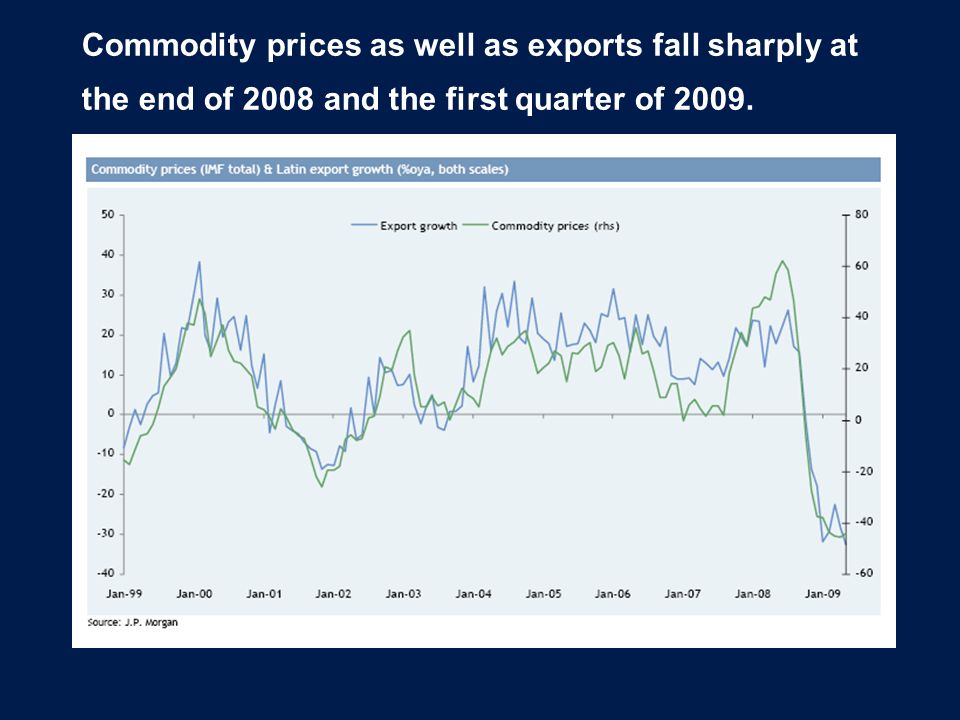 Commodity prices as well as exports fall sharply at the end of 2008 and the first quarter of 2009.

Commodity prices (IMF total) & Latin export growth (%oya, both scales)

Export growth
Commodity prices (rhs)

50
40
30
20
10
0
-10
-20
-30
-40

80
60
40
20
0
-20
-40
-60

Jan-99
Jan-00
Jan-01
Jan-02
Jan-03
Jan-04
Jan-05
Jan-06
Jan-07
Jan-08
Jan-09

Source: J.P. Morgan